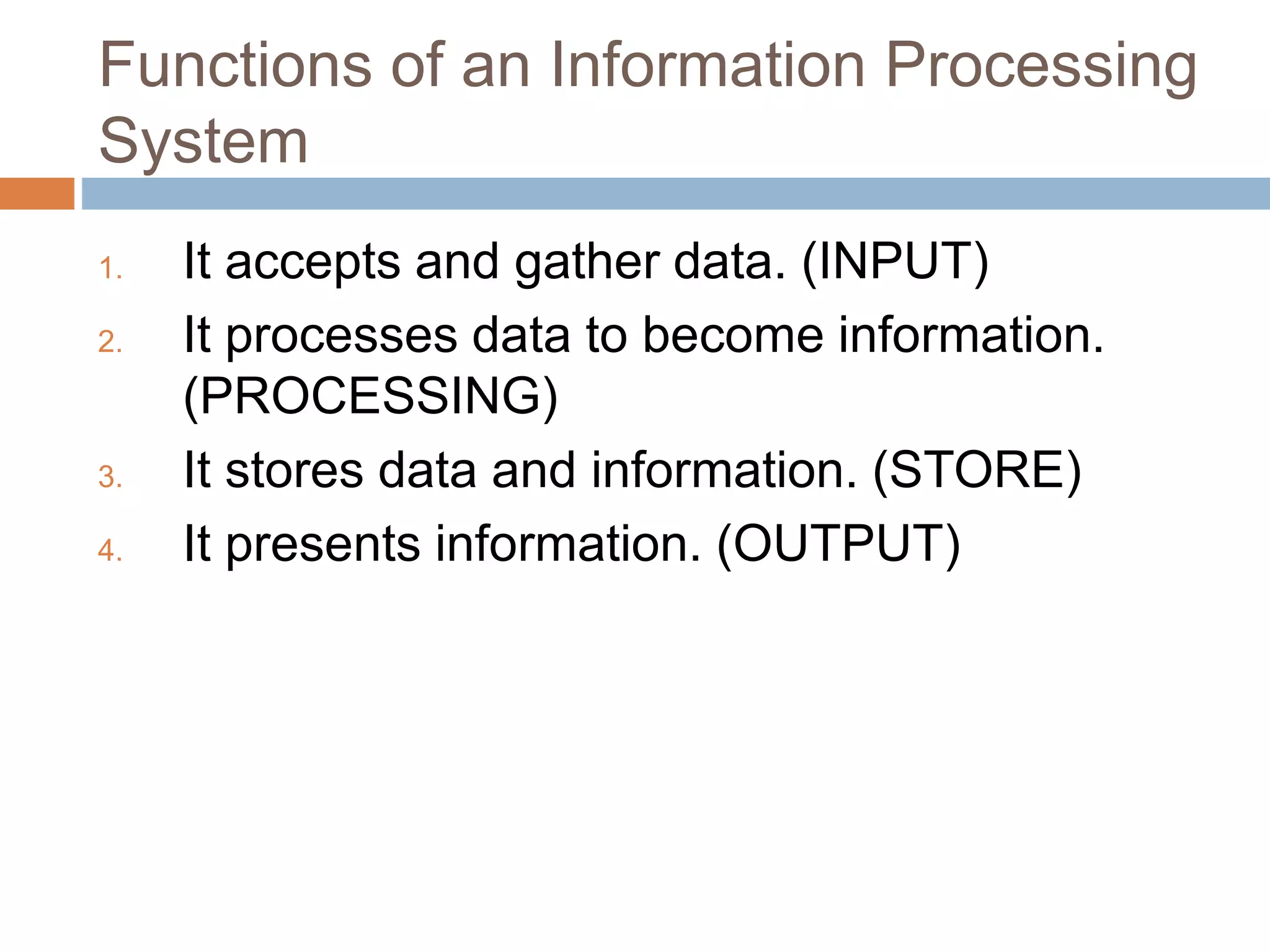 Functions of an Information Processing System

1. It accepts and gather data. (INPUT)
2. It processes data to become information. (PROCESSING)
3. It stores data and information. (STORE)
4. It presents information. (OUTPUT)